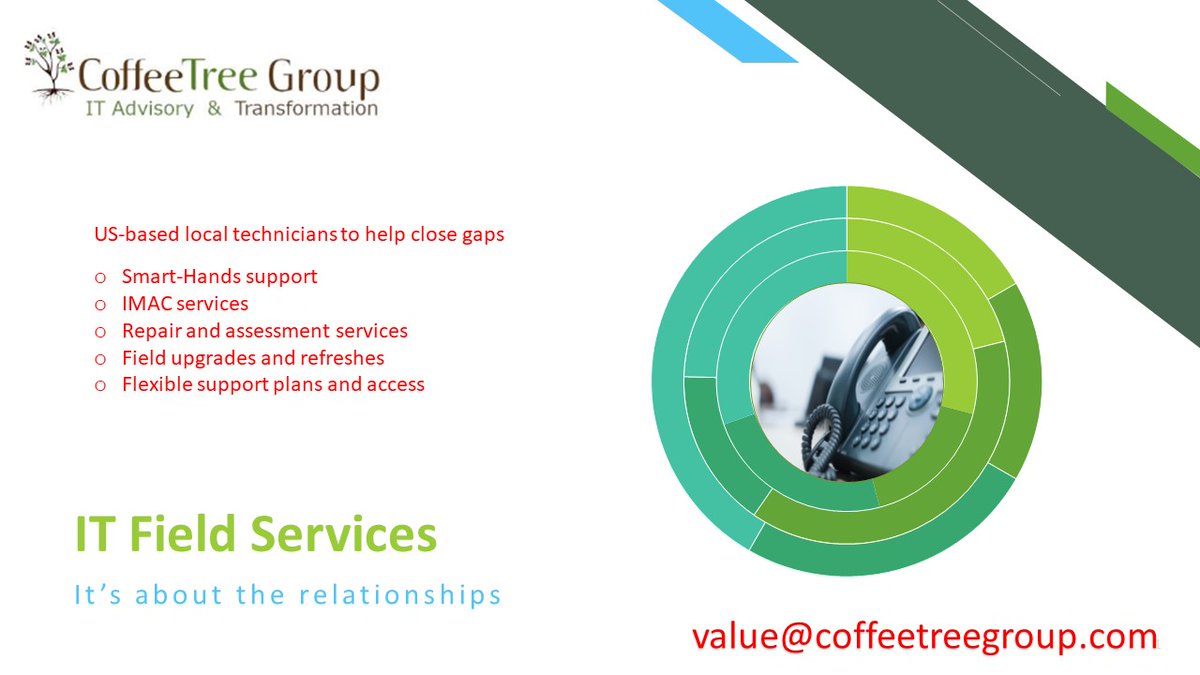 CoffeeTree Group
IT Advisory & Transformation

US-based local technicians to help close gaps

o Smart-Hands support
o IMAC services
o Repair and assessment services
o Field upgrades and refreshes
o Flexible support plans and access

IT Field Services

It's about the relationships

value@coffeetreegroup.com